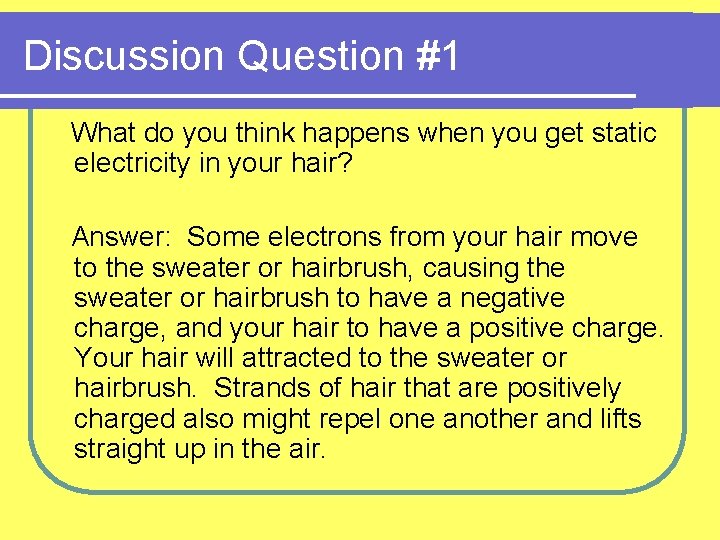 Discussion Question #1

What do you think happens when you get static electricity in your hair?

Answer: Some electrons from your hair move to the sweater or hairbrush, causing the sweater or hairbrush to have a negative charge, and your hair to have a positive charge. Your hair will attracted to the sweater or hairbrush. Strands of hair that are positively charged also might repel one another and lifts straight up in the air.